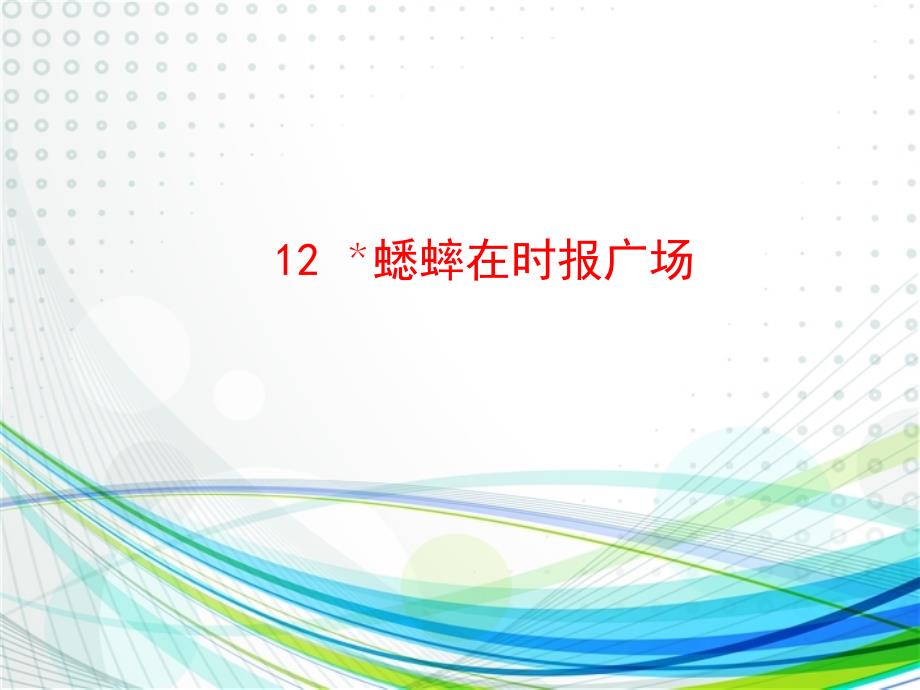 12 *蟋蟀在时报广场